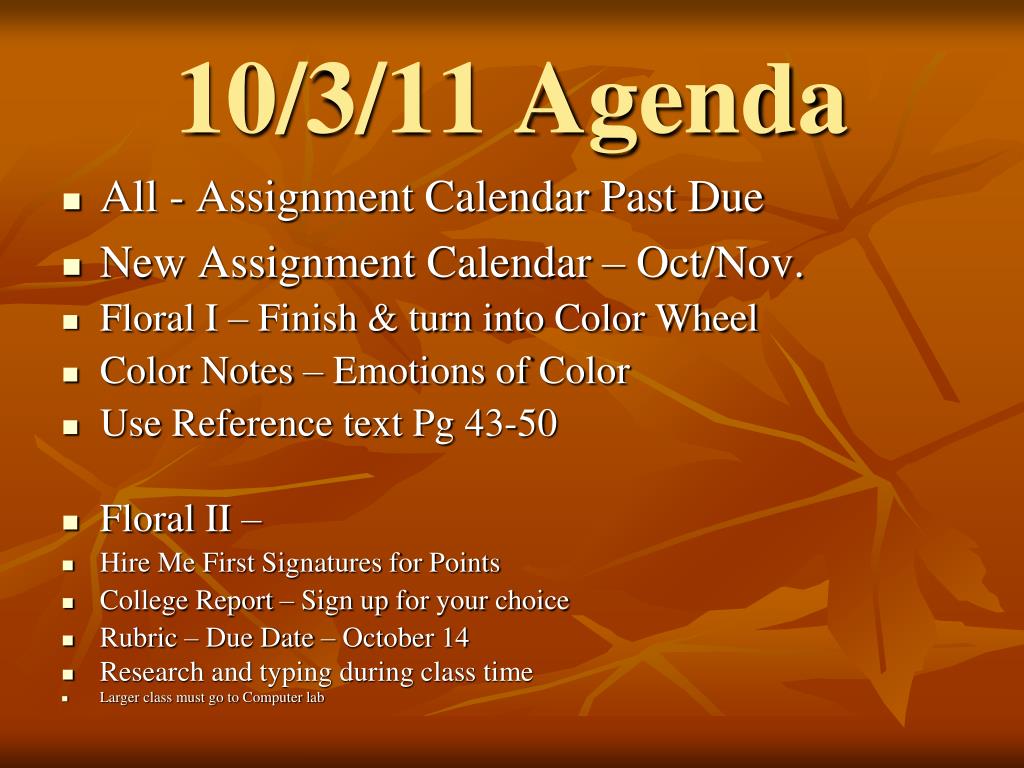 10/3/11 Agenda

- All - Assignment Calendar Past Due
- New Assignment Calendar – Oct/Nov.
- Floral I – Finish & turn into Color Wheel
- Color Notes – Emotions of Color
- Use Reference text Pg 43-50

- Floral II –
- Hire Me First Signatures for Points
- College Report – Sign up for your choice
- Rubric – Due Date – October 14
- Research and typing during class time
- Larger class must go to Computer lab